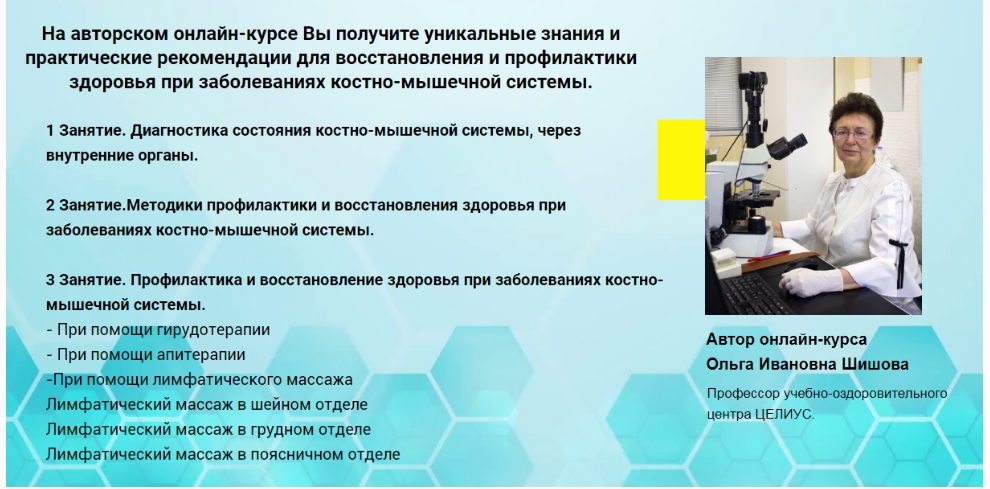 На авторском онлайн-курсе Вы получите уникальные знания и практические рекомендации для восстановления и профилактики здоровья при заболеваниях костно-мышечной системы.

1 Занятие. Диагностика состояния костно-мышечной системы, через внутренние органы.

2 Занятие.Методики профилактики и восстановления здоровья при заболеваниях костно-мышечной системы.

3 Занятие. Профилактика и восстановление здоровья при заболеваниях костно-мышечной системы.
- При помощи гирудотерапии
- При помощи апитерапии
-При помощи лимфатического массажа
Лимфатический массаж в шейном отделе
Лимфатический массаж в грудном отделе
Лимфатический массаж в поясничном отделе

Автор онлайн-курса
Ольга Ивановна Шишова

Профессор учебно-оздоровительного центра ЦЕЛИУС.